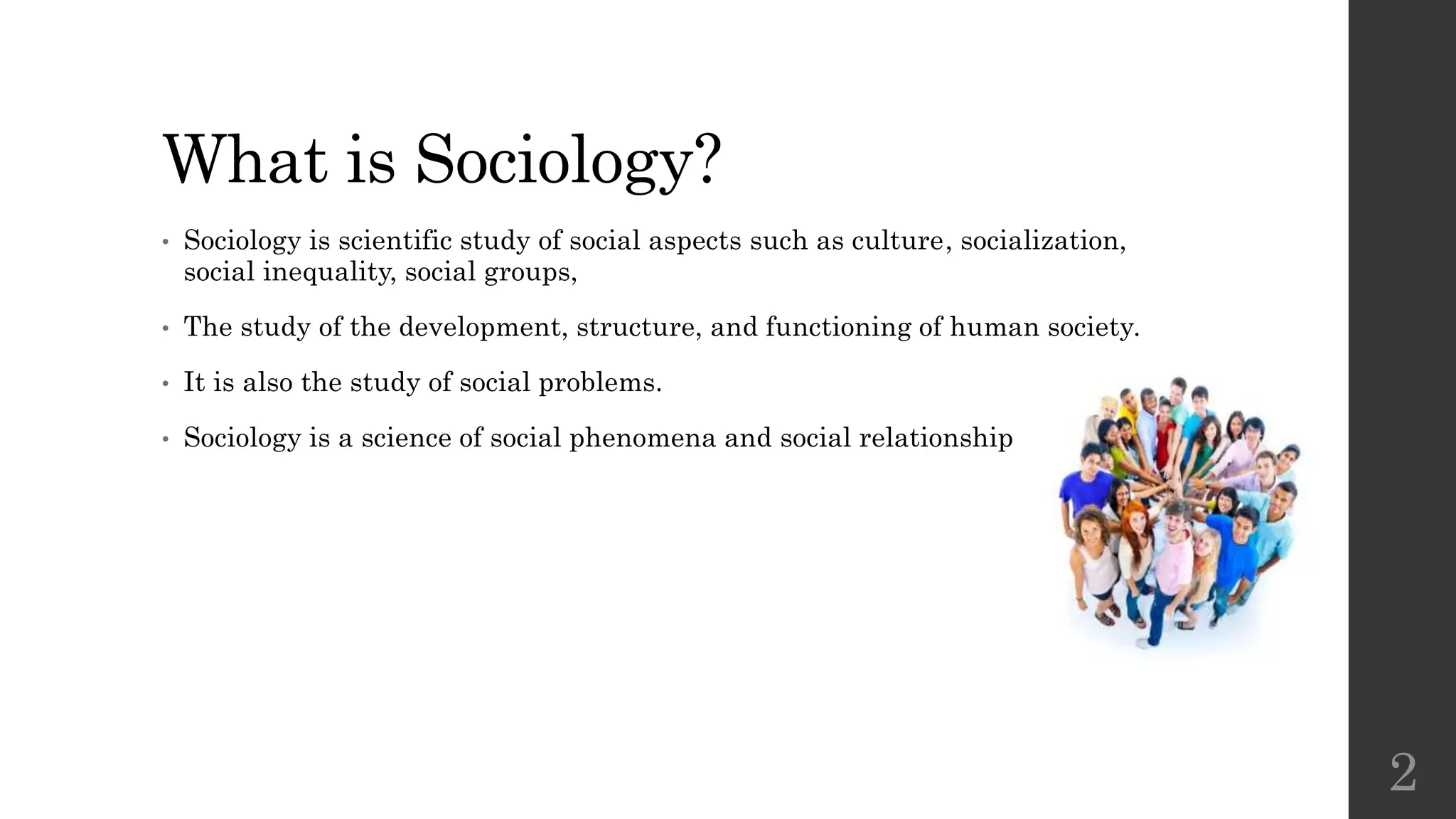 What is Sociology?

• Sociology is scientific study of social aspects such as culture, socialization, social inequality, social groups,

• The study of the development, structure, and functioning of human society.

• It is also the study of social problems.

• Sociology is a science of social phenomena and social relationship

2